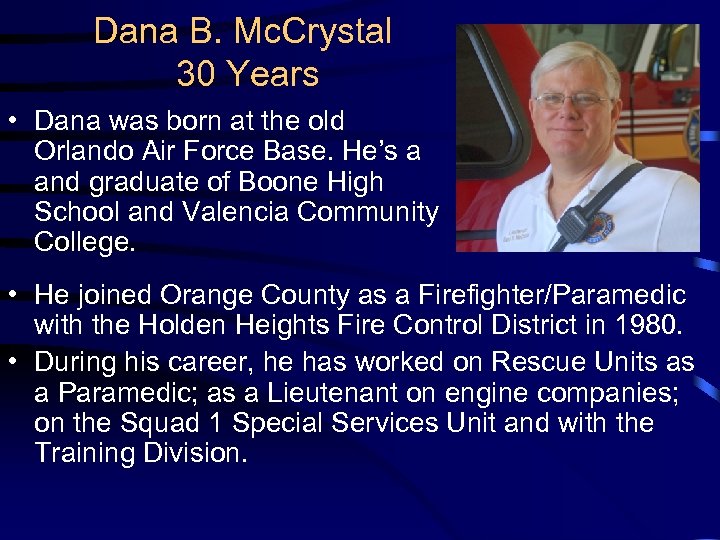 Dana B. McCrystal
30 Years

• Dana was born at the old Orlando Air Force Base. He's a and graduate of Boone High School and Valencia Community College.

• He joined Orange County as a Firefighter/Paramedic with the Holden Heights Fire Control District in 1980.

• During his career, he has worked on Rescue Units as a Paramedic; as a Lieutenant on engine companies; on the Squad 1 Special Services Unit and with the Training Division.